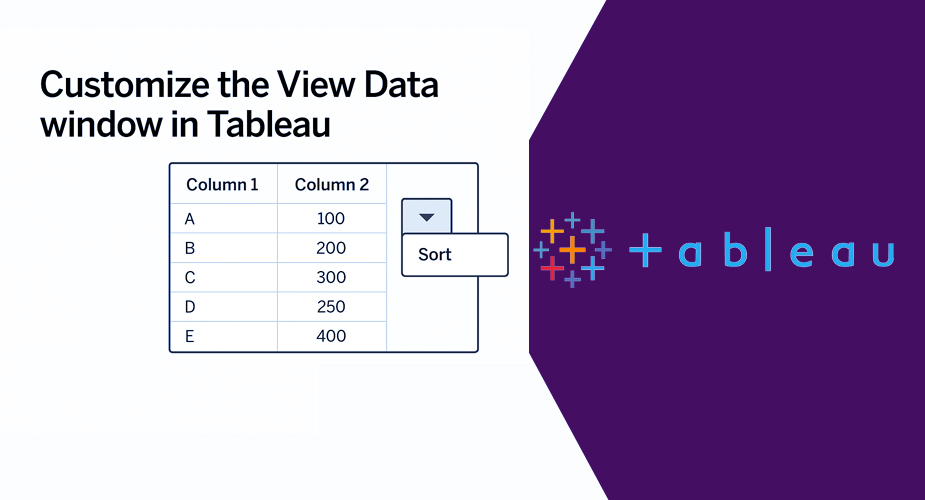 Customize the View Data window in Tableau

| Column 1 | Column 2 |
|---|---|
| A | 100 |
| B | 200 |
| C | 300 |
| D | 250 |
| E | 400 |

Sort

+ a b | e a u